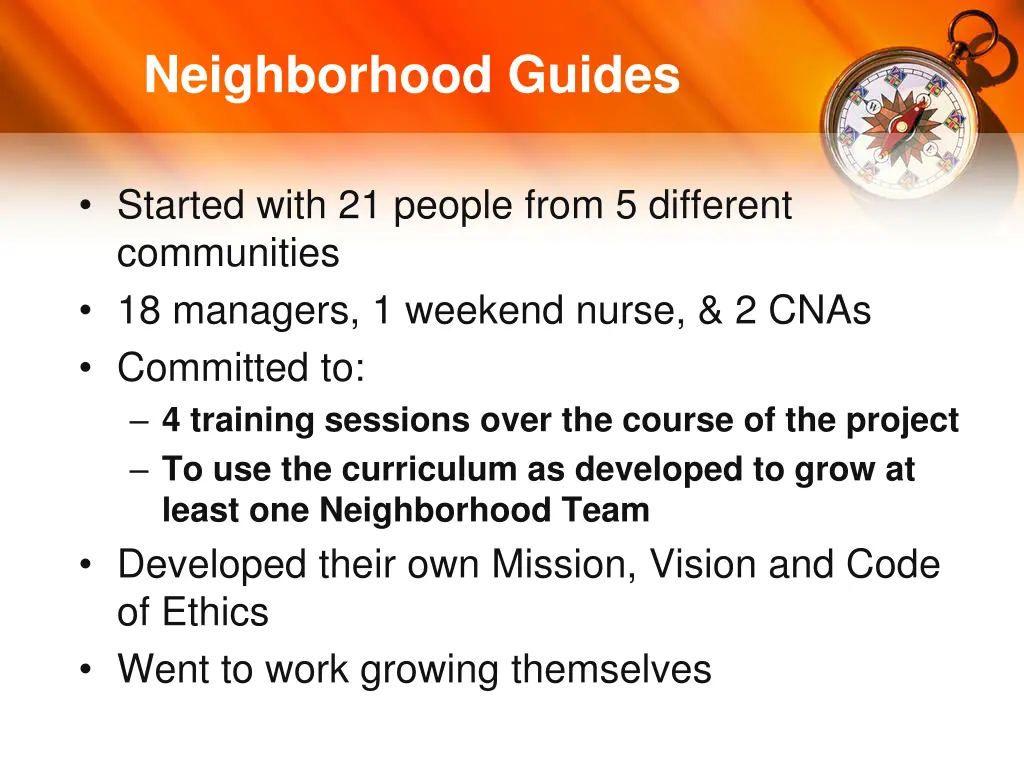 Neighborhood Guides

• Started with 21 people from 5 different communities
• 18 managers, 1 weekend nurse, & 2 CNAs
• Committed to:
– 4 training sessions over the course of the project
– To use the curriculum as developed to grow at least one Neighborhood Team
• Developed their own Mission, Vision and Code of Ethics
• Went to work growing themselves